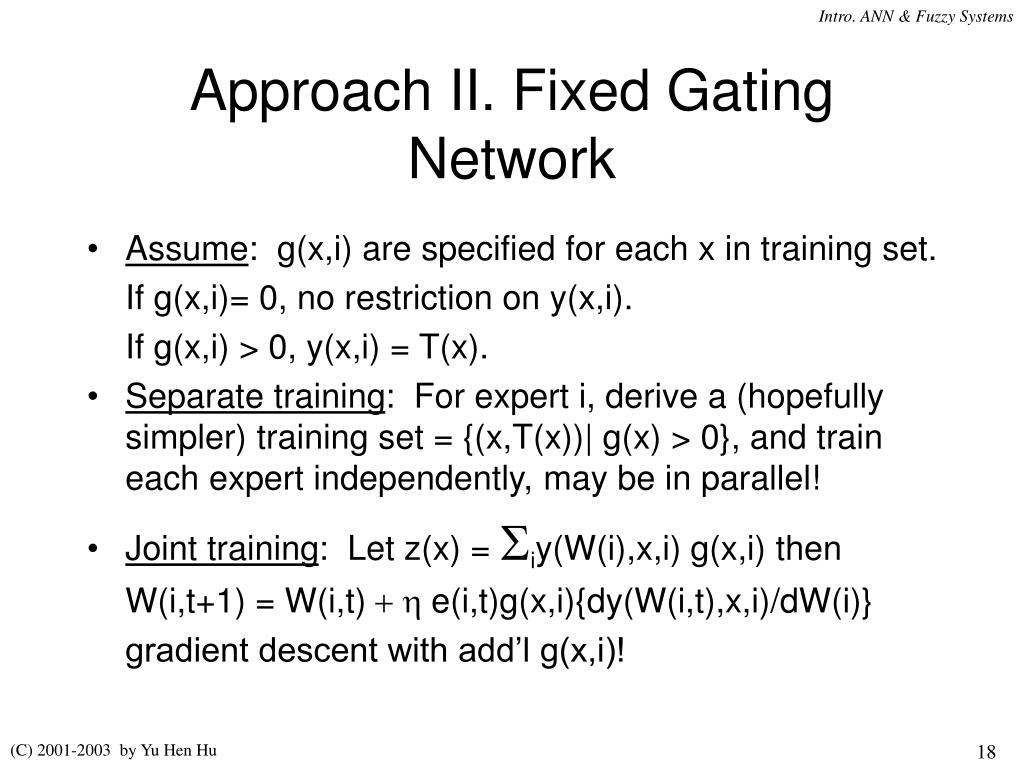 Intro. ANN & Fuzzy Systems

Approach II. Fixed Gating Network

• Assume: g(x,i) are specified for each x in training set.
If g(x,i)= 0, no restriction on y(x,i).
If g(x,i) > 0, y(x,i) = T(x).

• Separate training: For expert i, derive a (hopefully simpler) training set = {(x,T(x))| g(x) > 0}, and train each expert independently, may be in parallel!

• Joint training: Let z(x) = $\Sigma_i$y(W(i),x,i) g(x,i) then
W(i,t+1) = W(i,t) + $\eta$ e(i,t)g(x,i){dy(W(i,t),x,i)/dW(i)}
gradient descent with add'l g(x,i)!

(C) 2001-2003 by Yu Hen Hu

18